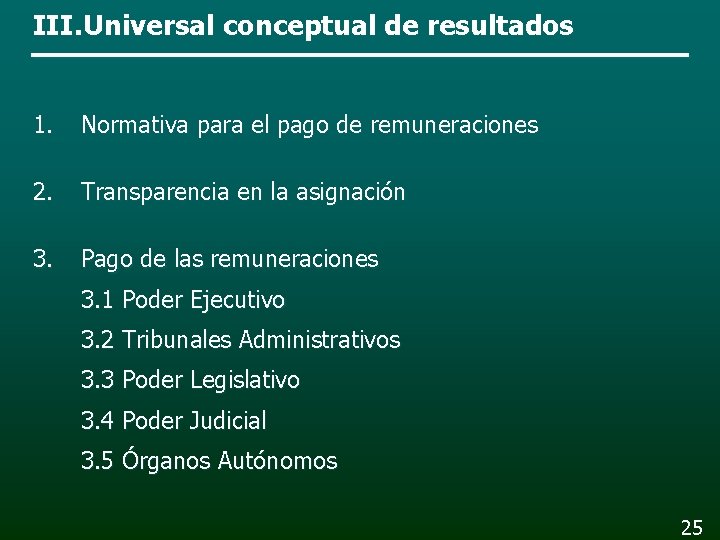 III.Universal conceptual de resultados

1. Normativa para el pago de remuneraciones

2. Transparencia en la asignación

3. Pago de las remuneraciones
3.1 Poder Ejecutivo
3.2 Tribunales Administrativos
3.3 Poder Legislativo
3.4 Poder Judicial
3.5 Órganos Autónomos

25